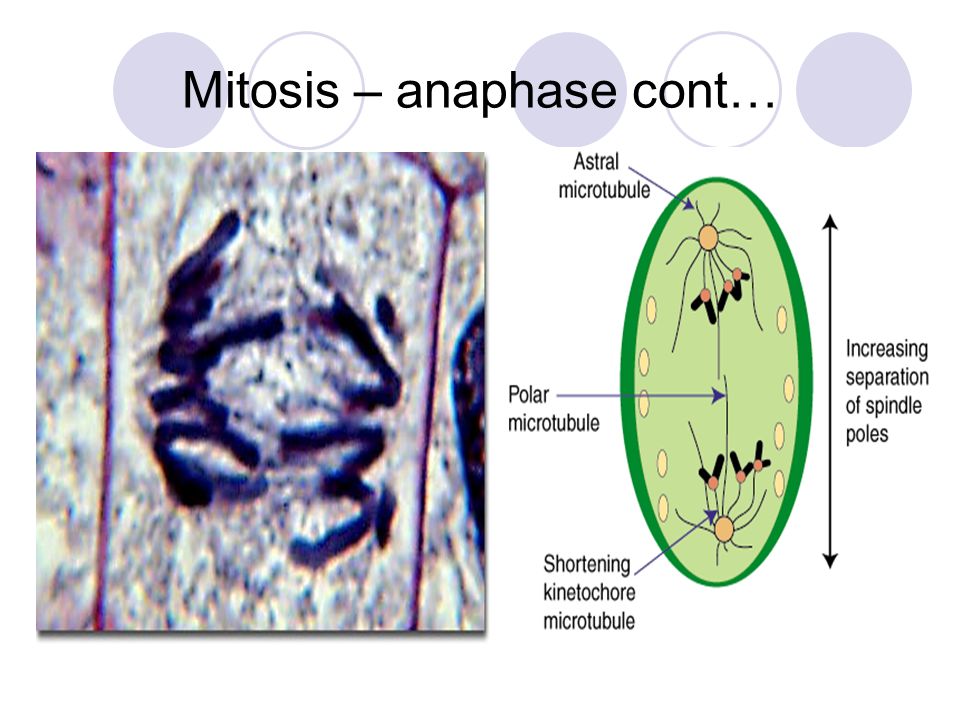 Mitosis – anaphase cont…

Astral microtubule

Polar microtubule

Shortening kinetochore microtubule

Increasing separation of spindle poles